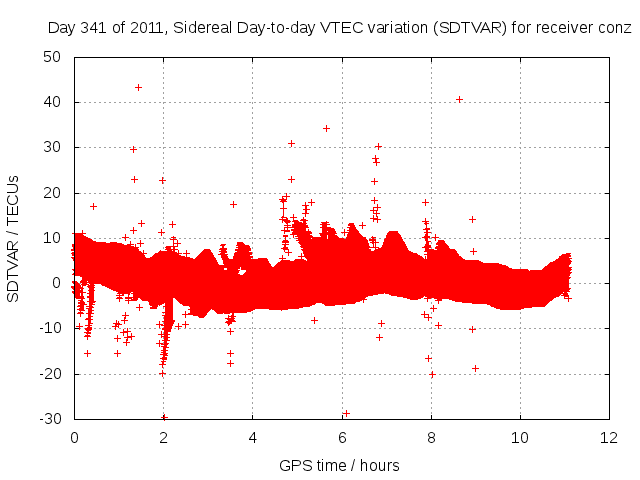 Day 341 of 2011, Sidereal Day-to-day VTEC variation (SDTVAR) for receiver conz

SDTVAR / TECUs

50
40
30
20
10
0
-10
-20
-30

0 2 4 6 8 10 12

GPS time / hours